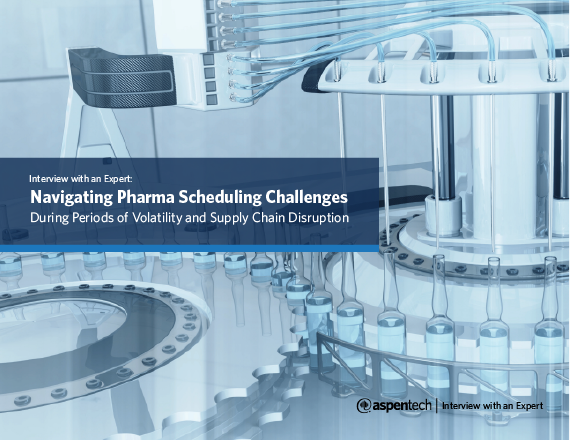 Interview with an Expert:

Navigating Pharma Scheduling Challenges

During Periods of Volatility and Supply Chain Disruption

aspentech | Interview with an Expert